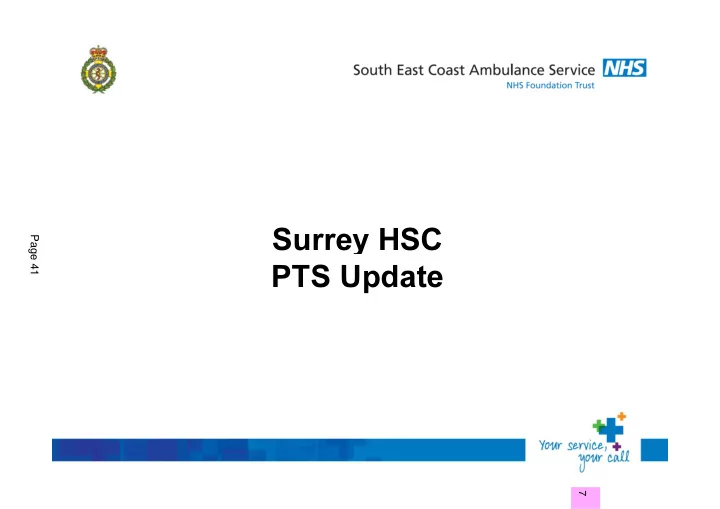 South East Coast Ambulance Service NHS
NHS Foundation Trust

Page 41

Surrey HSC
PTS Update

Your service, your call

7